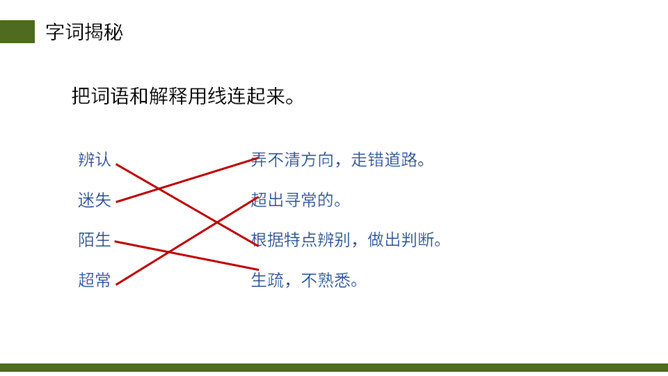 字词揭秘

把词语和解释用线连起来。

辨认
迷失
陌生
超常

弄不清方向，走错道路。
超出寻常的。
根据特点辨别，做出判断。
生疏，不熟悉。